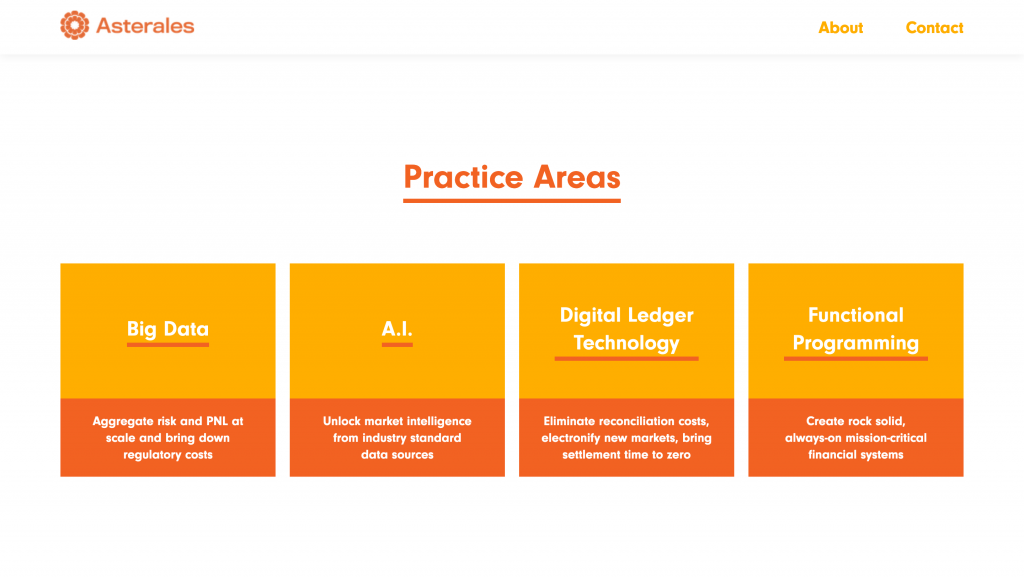 Asterales

About Contact

Practice Areas

Big Data

Aggregate risk and PNL at scale and bring down regulatory costs

A.I.

Unlock market intelligence from industry standard data sources

Digital Ledger Technology

Eliminate reconciliation costs, electronify new markets, bring settlement time to zero

Functional Programming

Create rock solid, always-on mission-critical financial systems